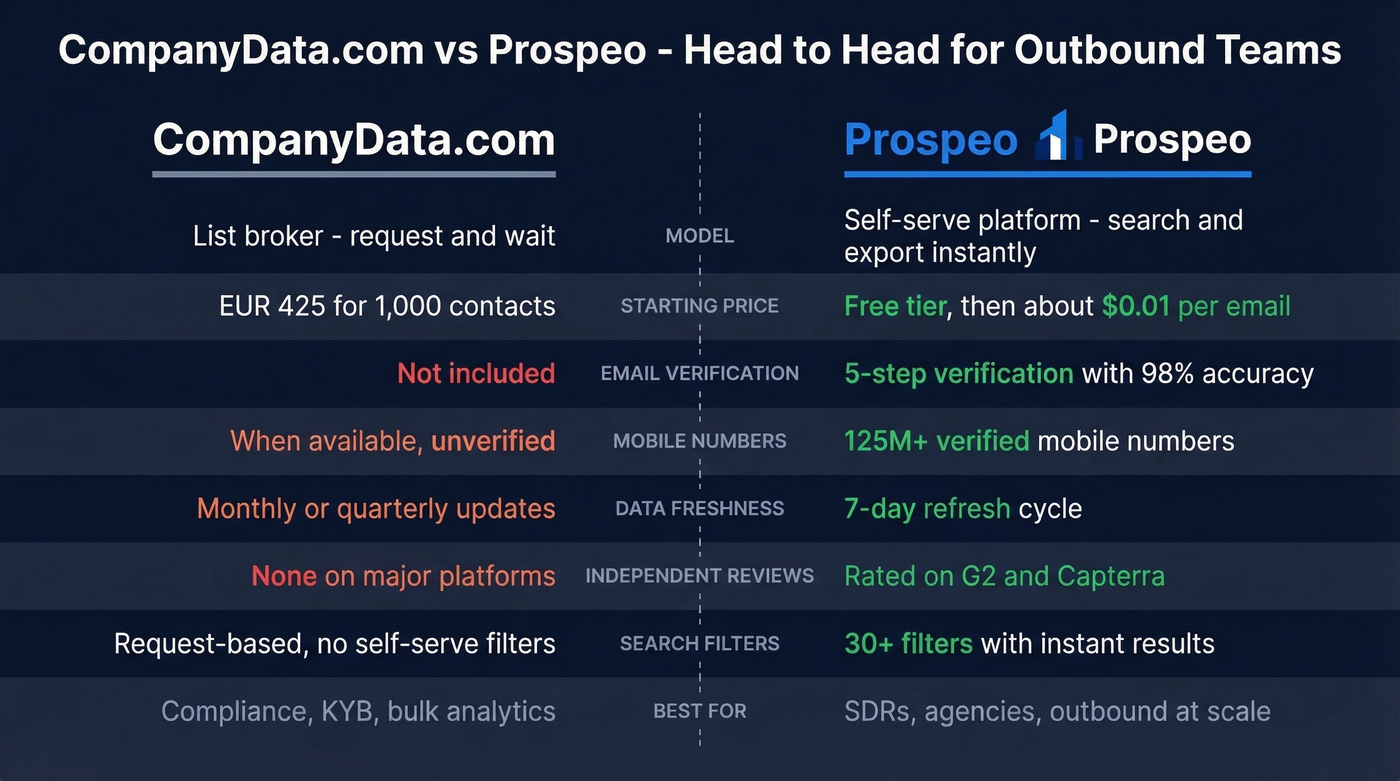 CompanyData.com vs Prospeo - Head to Head for Outbound Teams

| CompanyData.com | | Prospeo Prospeo |
|---|---|---|
| List broker - request and wait | MODEL | Self-serve platform - search and export instantly |
| EUR 425 for 1,000 contacts | STARTING PRICE | Free tier, then about $0.01 per email |
| Not included | EMAIL VERIFICATION | 5-step verification with 98% accuracy |
| When available, unverified | MOBILE NUMBERS | 125M+ verified mobile numbers |
| Monthly or quarterly updates | DATA FRESHNESS | 7-day refresh cycle |
| None on major platforms | INDEPENDENT REVIEWS | Rated on G2 and Capterra |
| Request-based, no self-serve filters | SEARCH FILTERS | 30+ filters with instant results |
| Compliance, KYB, bulk analytics | BEST FOR | SDRs, agencies, outbound at scale |